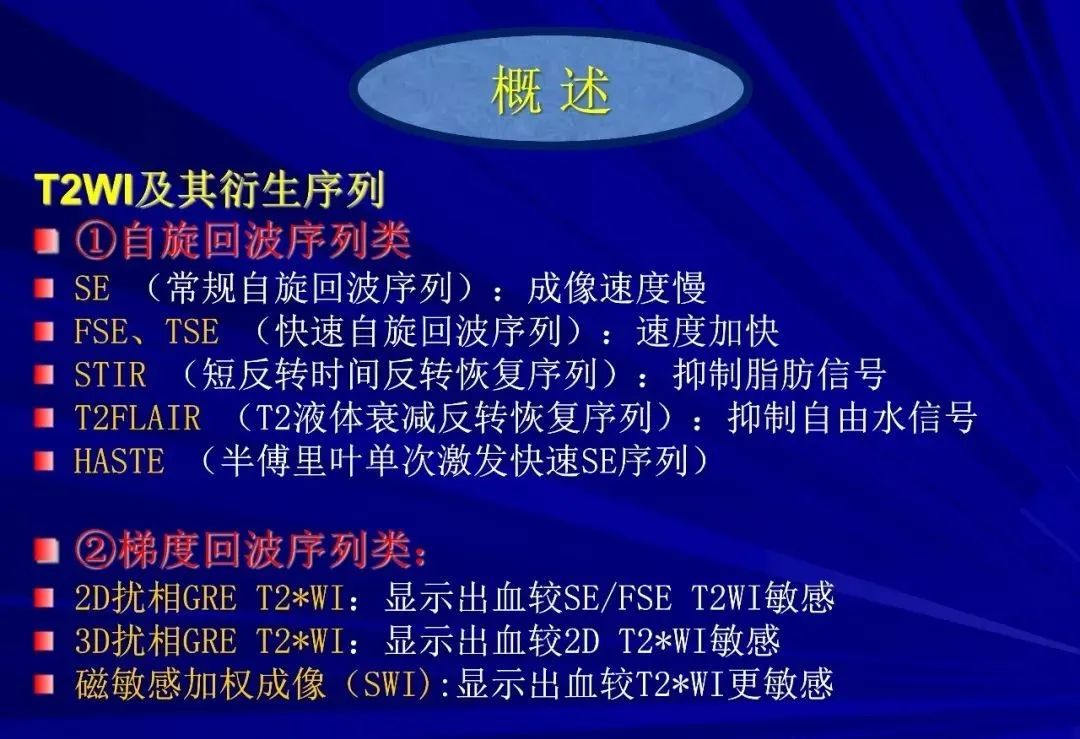 概 述

T2WI及其衍生序列

①自旋回波序列类

SE （常规自旋回波序列）：成像速度慢

FSE、TSE （快速自旋回波序列）：速度加快

STIR （短反转时间反转恢复序列）：抑制脂肪信号

T2FLAIR （T2液体衰减反转恢复序列）：抑制自由水信号

HASTE （半傅里叶单次激发快速SE序列）

②梯度回波序列类：

2D扰相GRE T2*WI：显示出血较SE/FSE T2WI敏感

3D扰相GRE T2*WI：显示出血较2D T2*WI敏感

磁敏感加权成像（SWI):显示出血较T2*WI更敏感